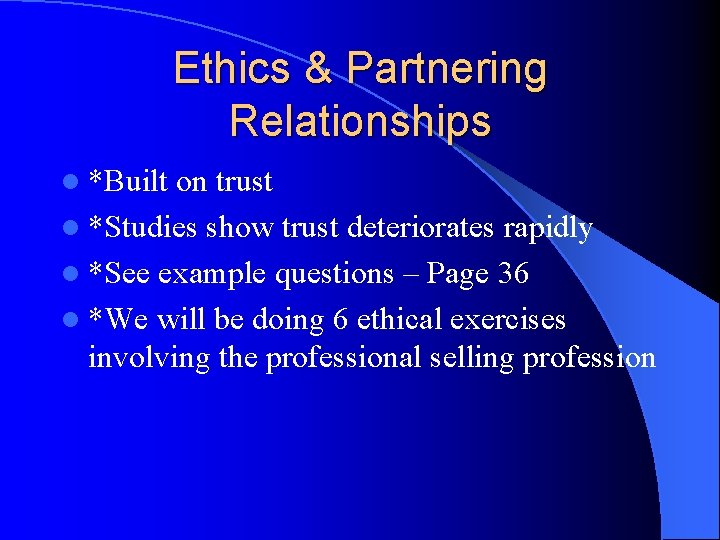 Ethics & Partnering Relationships

- *Built on trust
- *Studies show trust deteriorates rapidly
- *See example questions – Page 36
- *We will be doing 6 ethical exercises involving the professional selling profession